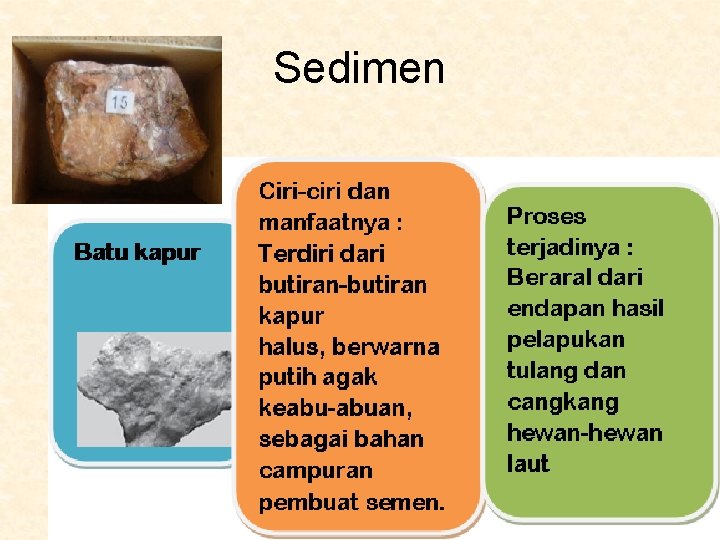 15

Sedimen

Batu kapur

Ciri-ciri dan manfaatnya : Terdiri dari butiran-butiran kapur halus, berwarna putih agak keabu-abuan, sebagai bahan campuran pembuat semen.

Proses terjadinya : Beraral dari endapan hasil pelapukan tulang dan cangkang hewan-hewan laut